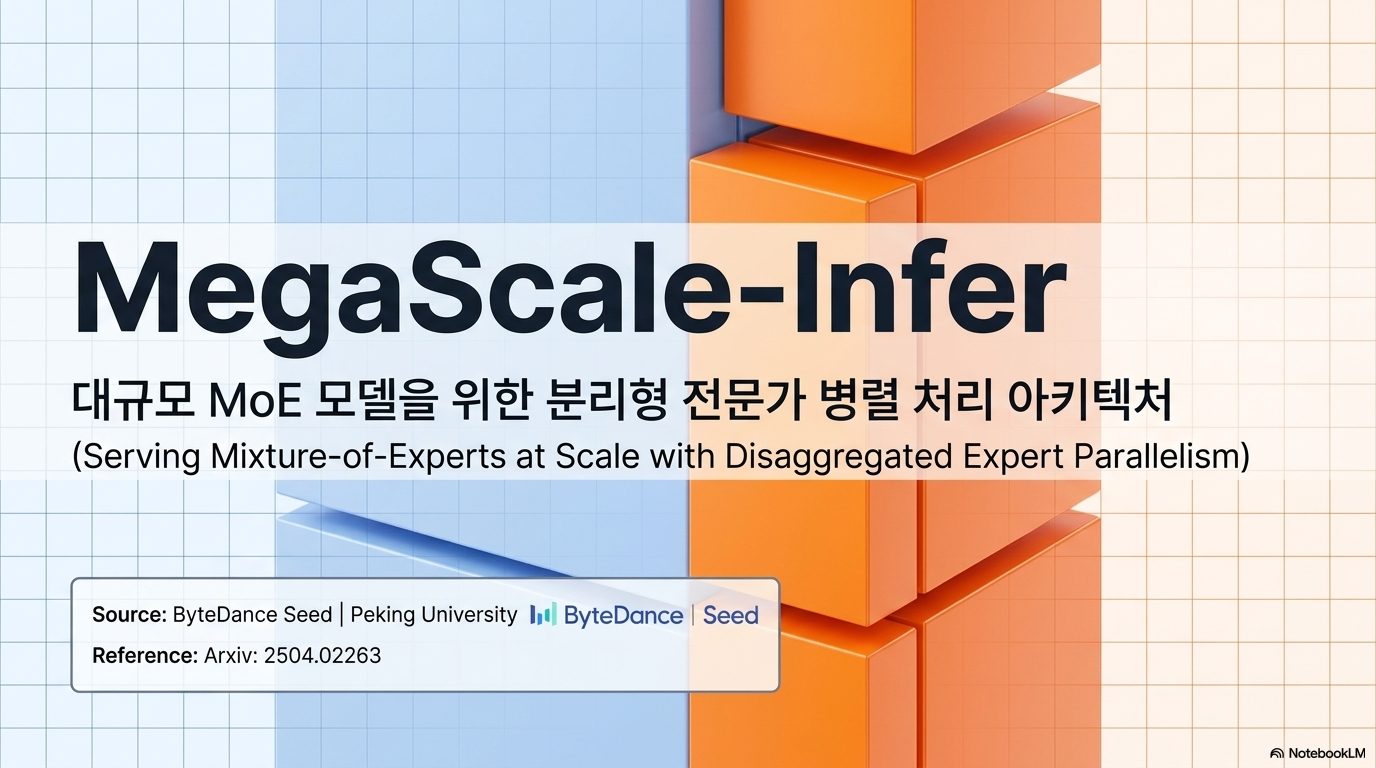 MegaScale-Infer

대규모 MoE 모델을 위한 분리형 전문가 병렬 처리 아키텍처

(Serving Mixture-of-Experts at Scale with Disaggregated Expert Parallelism)

Source: ByteDance Seed | Peking University ByteDance | Seed

Reference: Arxiv: 2504.02263

NotebookLM